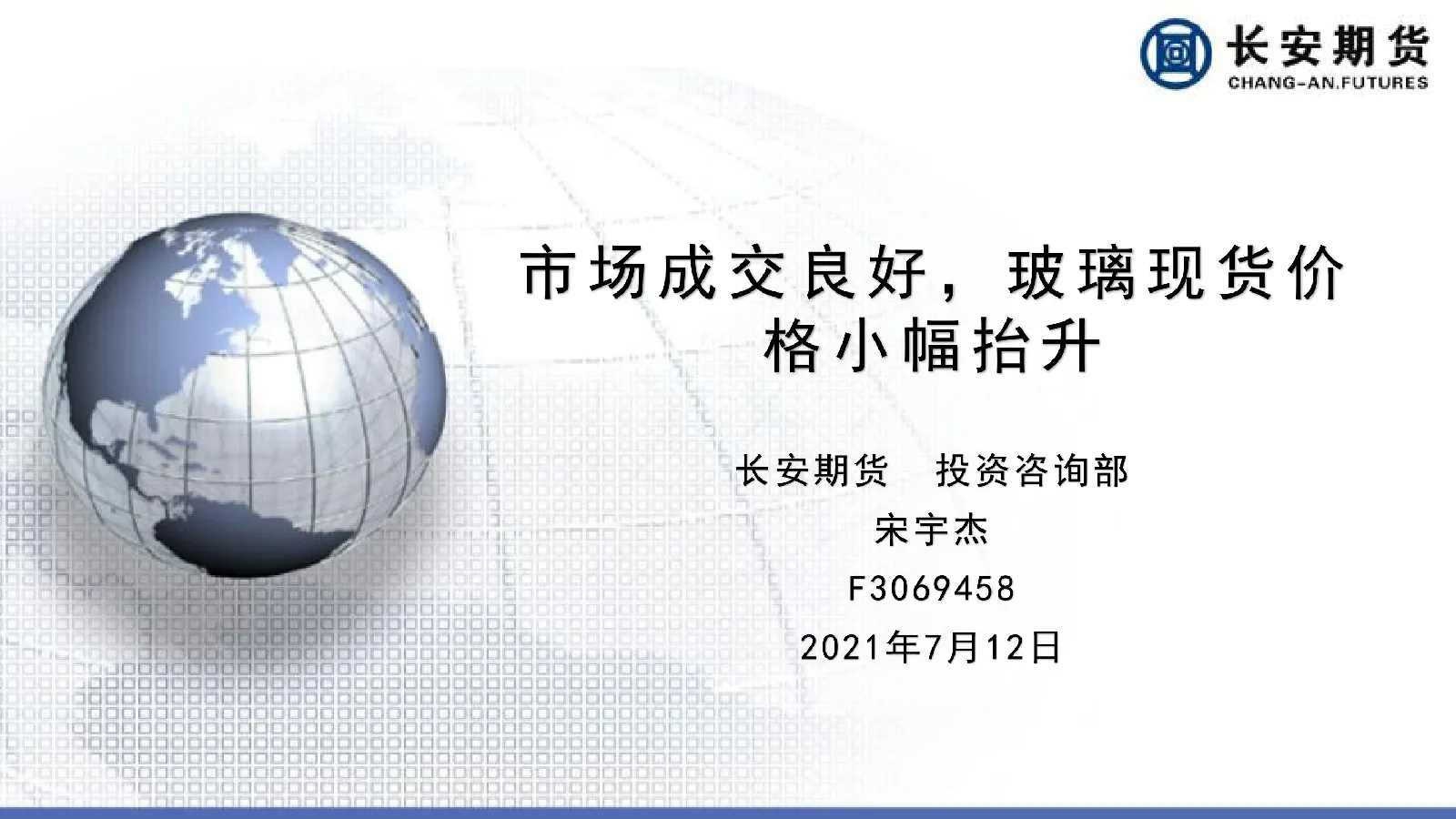 长安期货
CHANG-AN.FUTURES

市场成交良好，玻璃现货价格小幅抬升

长安期货　投资咨询部
宋宇杰
F3069458
2021年7月12日